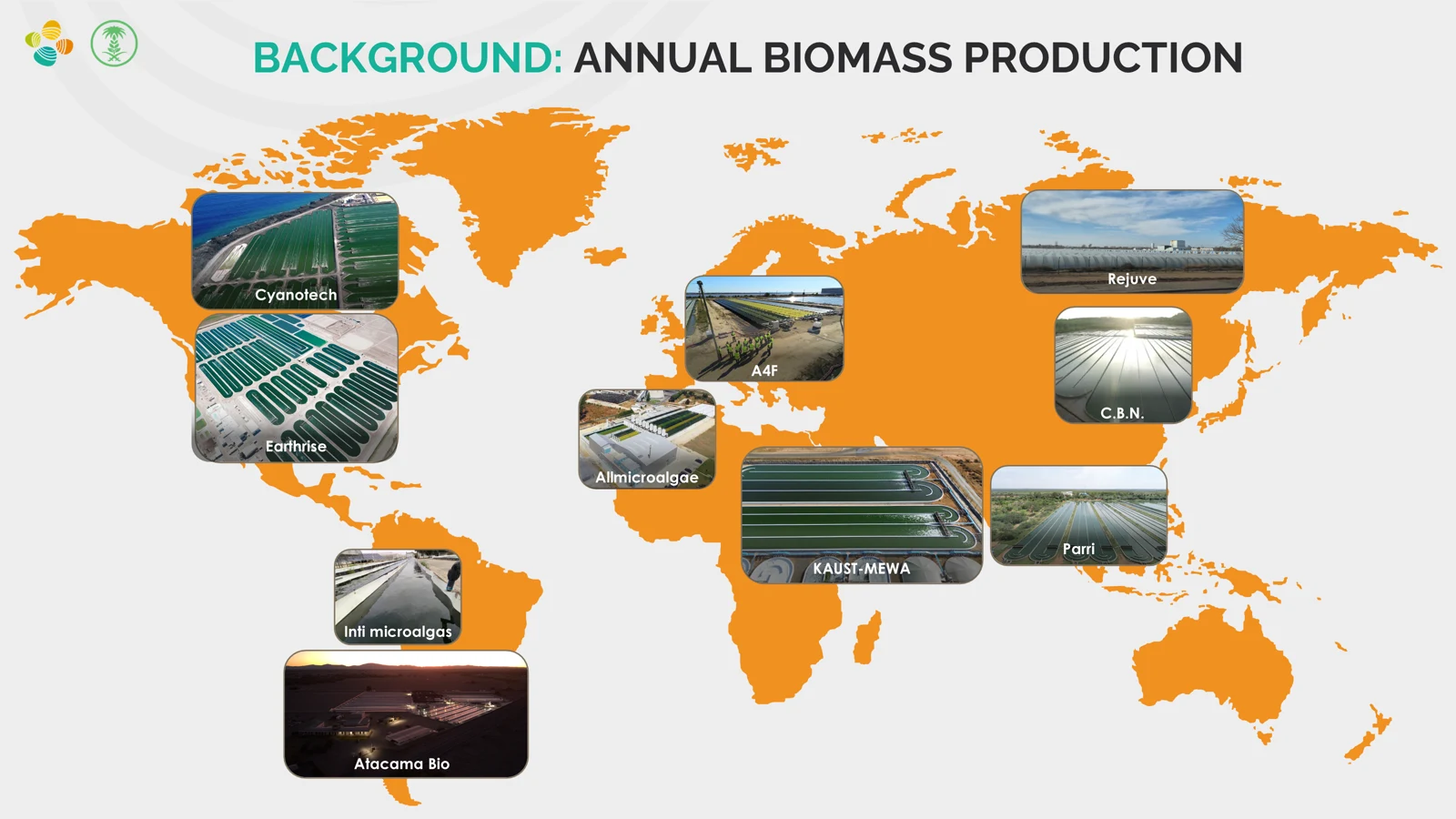 BACKGROUND: ANNUAL BIOMASS PRODUCTION

Cyanotech

Earthrise

Inti microalgas

Atacama Bio

A4F

Allmicroalgae

KAUST-MEWA

Rejuve

C.B.N.

Parri